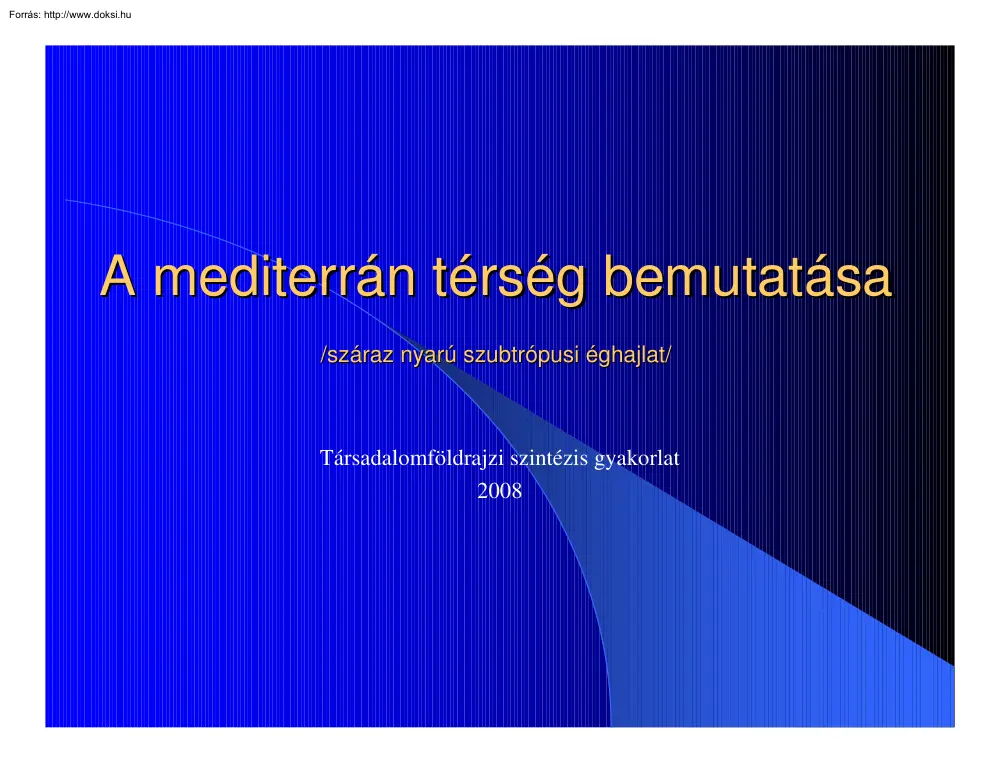 Forrás: http://www.doksi.hu

A mediterrán térség bemutatása

/száraz nyarú szubtrópusi éghajlat/

Társadalomföldrajzi szintézis gyakorlat
2008